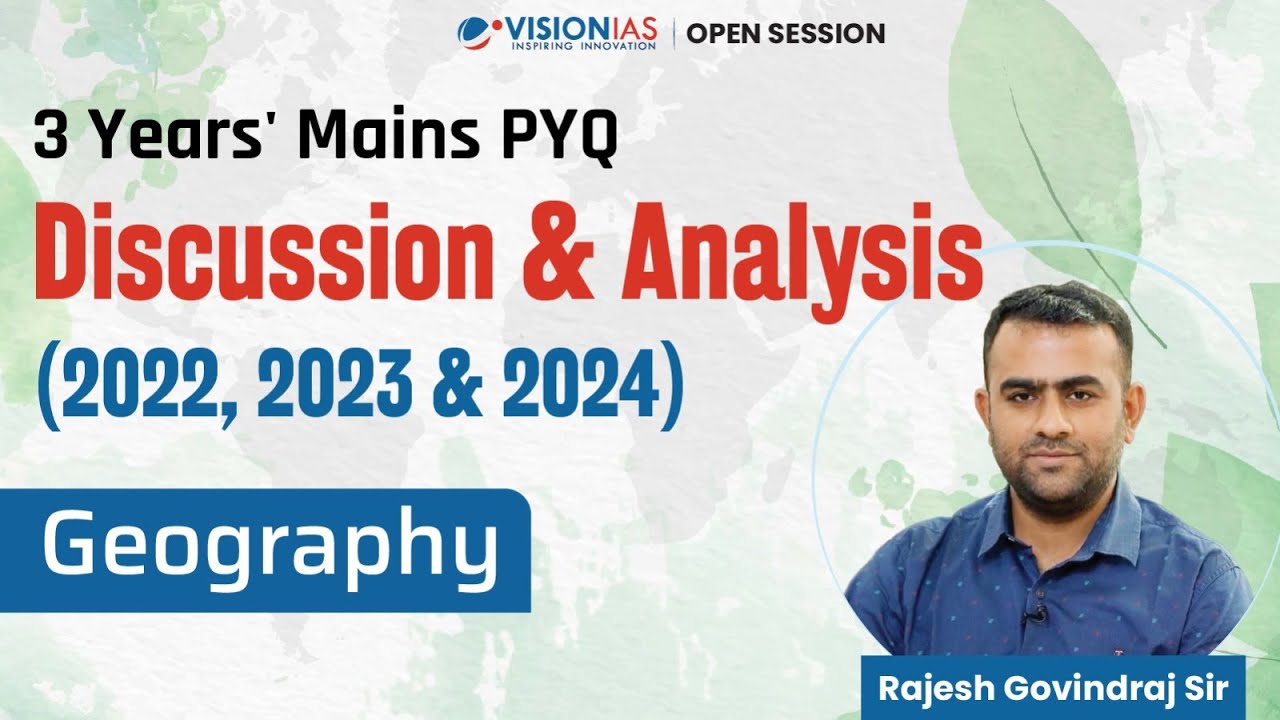 VISIONIAS
INSPIRING INNOVATION
OPEN SESSION

3 Years' Mains PYQ
Discussion & Analysis
(2022, 2023 & 2024)

Geography

Rajesh Govindraj Sir